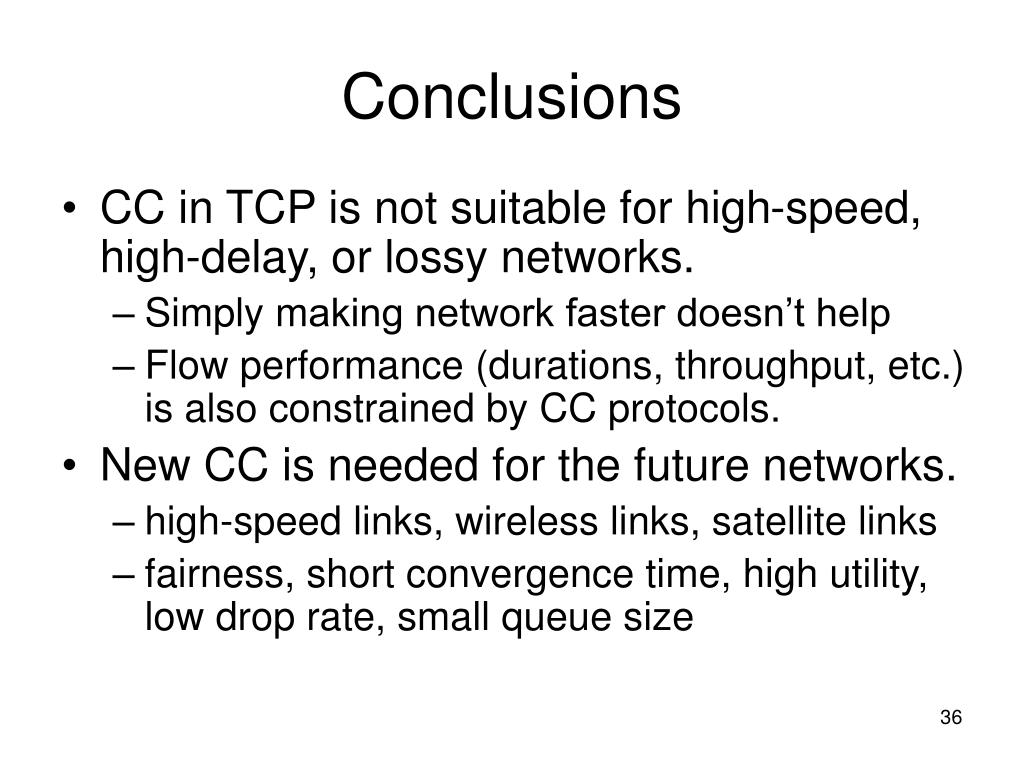 Conclusions

• CC in TCP is not suitable for high-speed, high-delay, or lossy networks.
– Simply making network faster doesn’t help
– Flow performance (durations, throughput, etc.) is also constrained by CC protocols.

• New CC is needed for the future networks.
– high-speed links, wireless links, satellite links
– fairness, short convergence time, high utility, low drop rate, small queue size

36